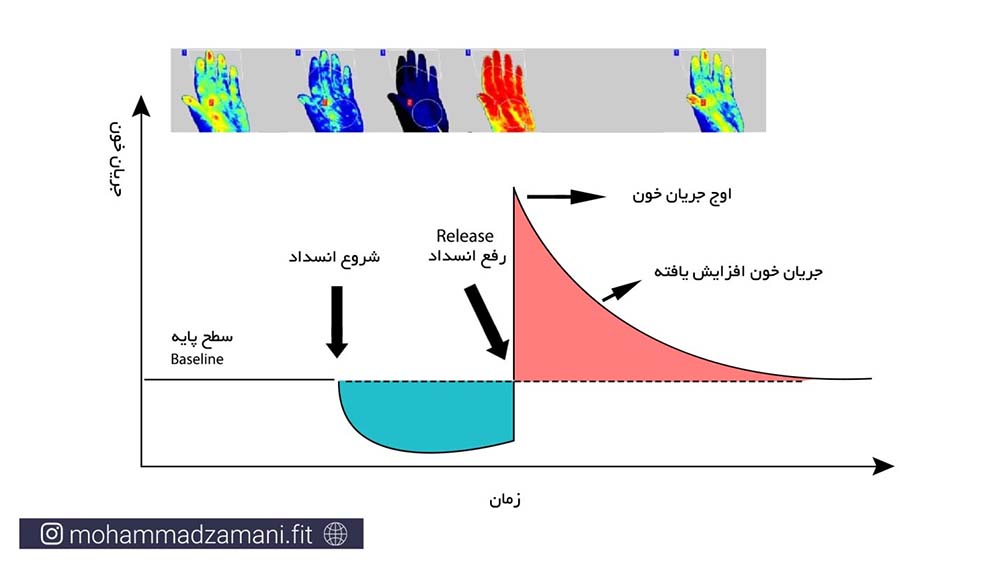 جریان خون

اوج جریان خون

Release
رفع انسداد

شروع انسداد

جریان خون افزایش یافته

سطح پایه
Baseline

زمان

mohammadzamani.fit